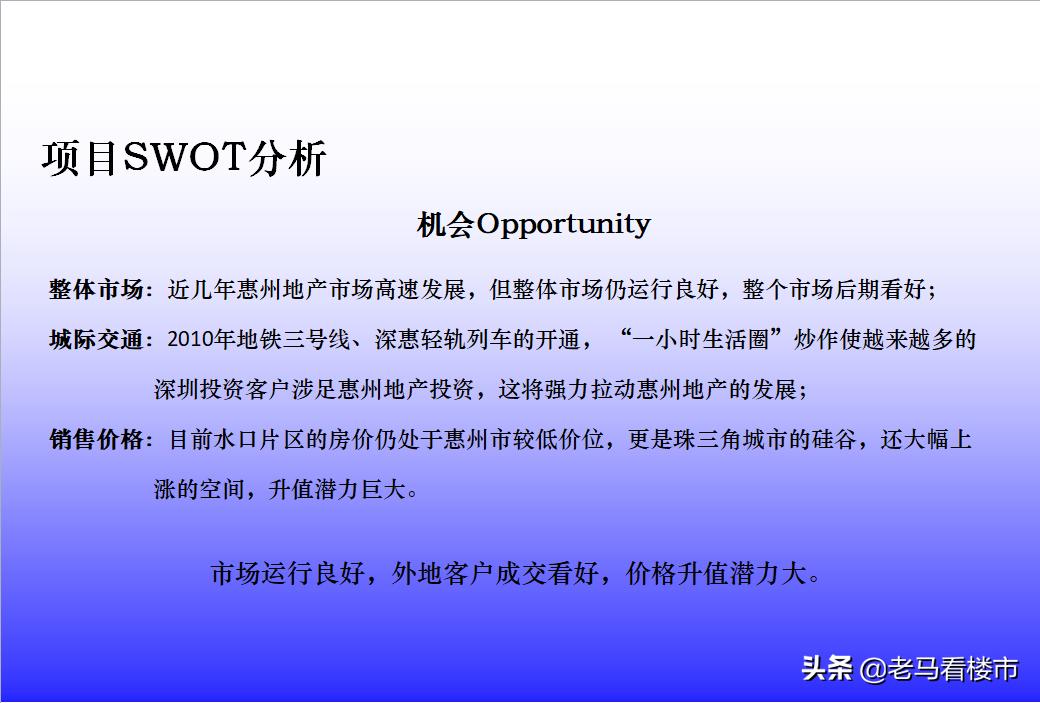 项目SWOT分析

机会Opportunity

整体市场：近几年惠州地产市场高速发展，但整体市场仍运行良好，整个市场后期看好；

城际交通：2010年地铁三号线、深惠轻轨列车的开通，“一小时生活圈”炒作使越来越多的深圳投资客户涉足惠州地产投资，这将强力拉动惠州地产的发展；

销售价格：目前水口片区的房价仍处于惠州市较低价位，更是珠三角城市的硅谷，还大幅上涨的空间，升值潜力巨大。

市场运行良好，外地客户成交看好，价格升值潜力大。

头条 @老马看楼市